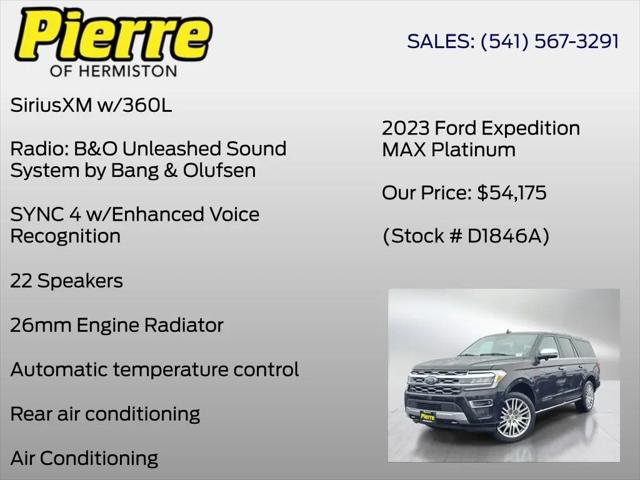 Pierre
OF HERMISTON

SALES: (541) 567-3291

SiriusXM w/360L

Radio: B&O Unleashed Sound System by Bang & Olufsen

SYNC 4 w/Enhanced Voice Recognition

22 Speakers

26mm Engine Radiator

Automatic temperature control

Rear air conditioning

Air Conditioning

2023 Ford Expedition MAX Platinum

Our Price: $54,175

(Stock # D1846A)

Pierre